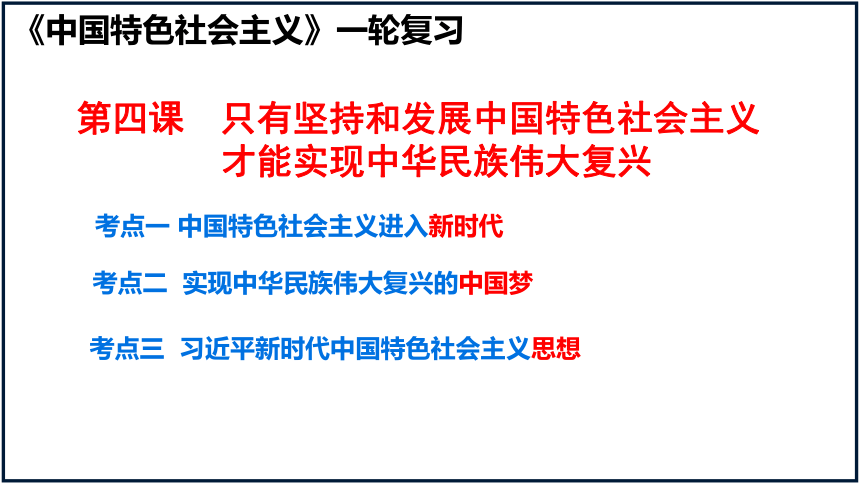 《中国特色社会主义》一轮复习

第四课　只有坚持和发展中国特色社会主义才能实现中华民族伟大复兴

考点一 中国特色社会主义进入新时代

考点二 实现中华民族伟大复兴的中国梦

考点三 习近平新时代中国特色社会主义思想